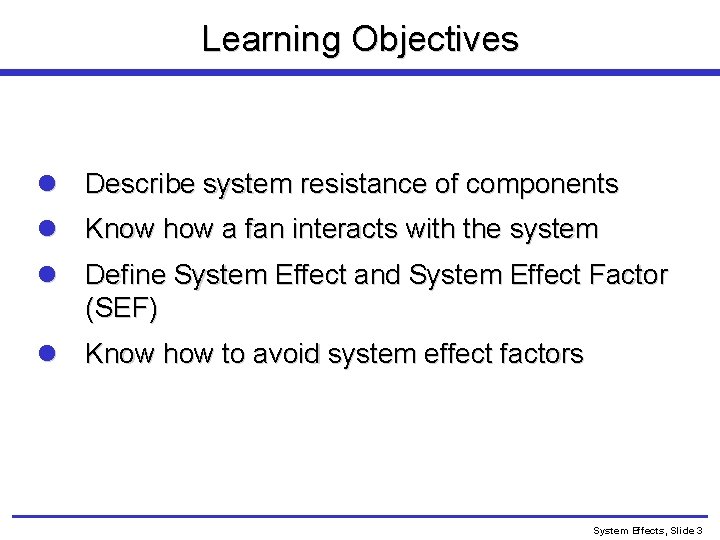 Learning Objectives

- Describe system resistance of components
- Know how a fan interacts with the system
- Define System Effect and System Effect Factor (SEF)
- Know how to avoid system effect factors

System Effects, Slide 3